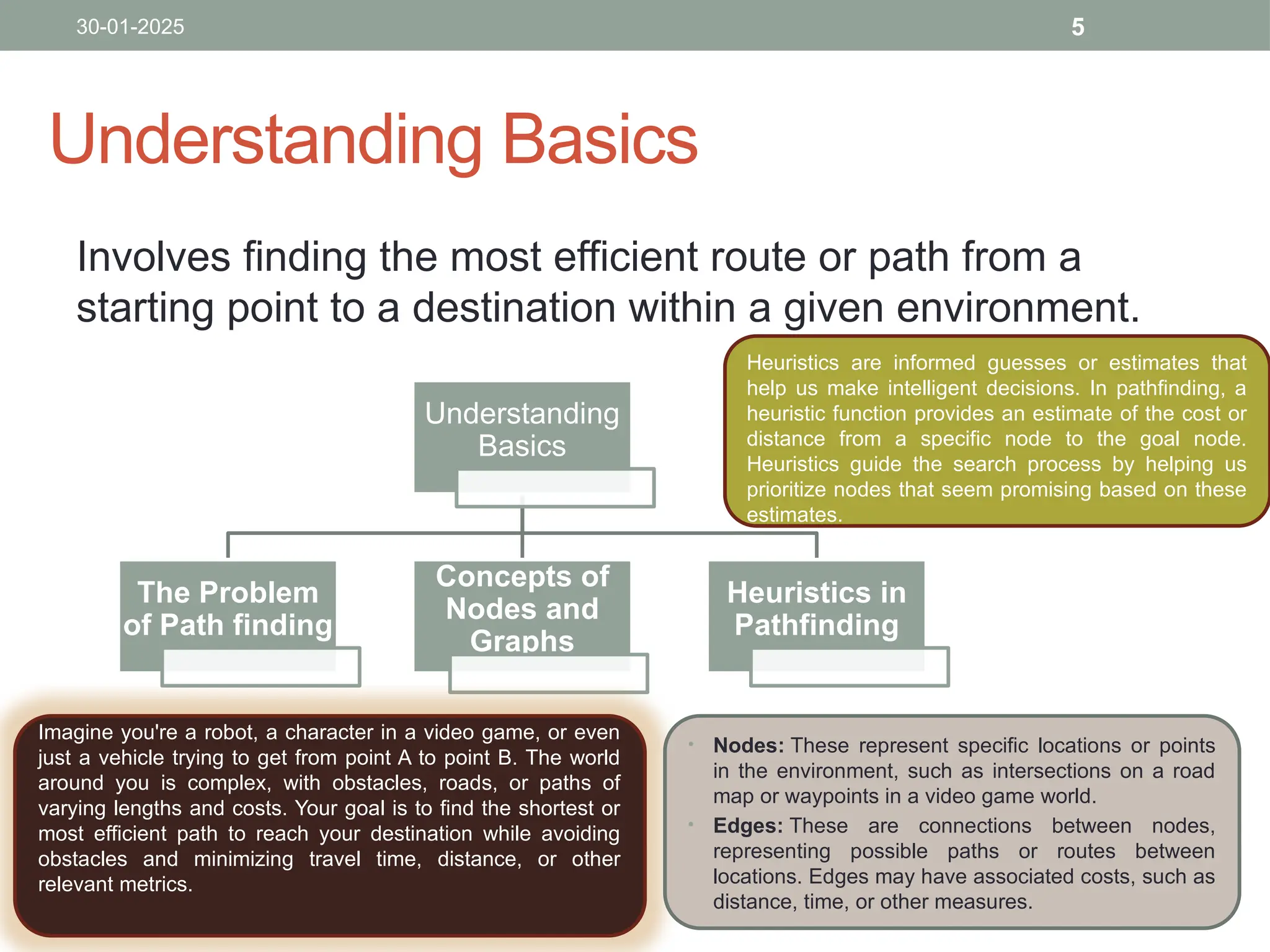 30-01-2025

5

Understanding Basics

Involves finding the most efficient route or path from a starting point to a destination within a given environment.

Heuristics are informed guesses or estimates that help us make intelligent decisions. In pathfinding, a heuristic function provides an estimate of the cost or distance from a specific node to the goal node. Heuristics guide the search process by helping us prioritize nodes that seem promising based on these estimates.

Understanding Basics

The Problem of Path finding

Concepts of Nodes and Graphs

Heuristics in Pathfinding

Imagine you're a robot, a character in a video game, or even just a vehicle trying to get from point A to point B. The world around you is complex, with obstacles, roads, or paths of varying lengths and costs. Your goal is to find the shortest or most efficient path to reach your destination while avoiding obstacles and minimizing travel time, distance, or other relevant metrics.

• **Nodes:** These represent specific locations or points in the environment, such as intersections on a road map or waypoints in a video game world.
• **Edges:** These are connections between nodes, representing possible paths or routes between locations. Edges may have associated costs, such as distance, time, or other measures.